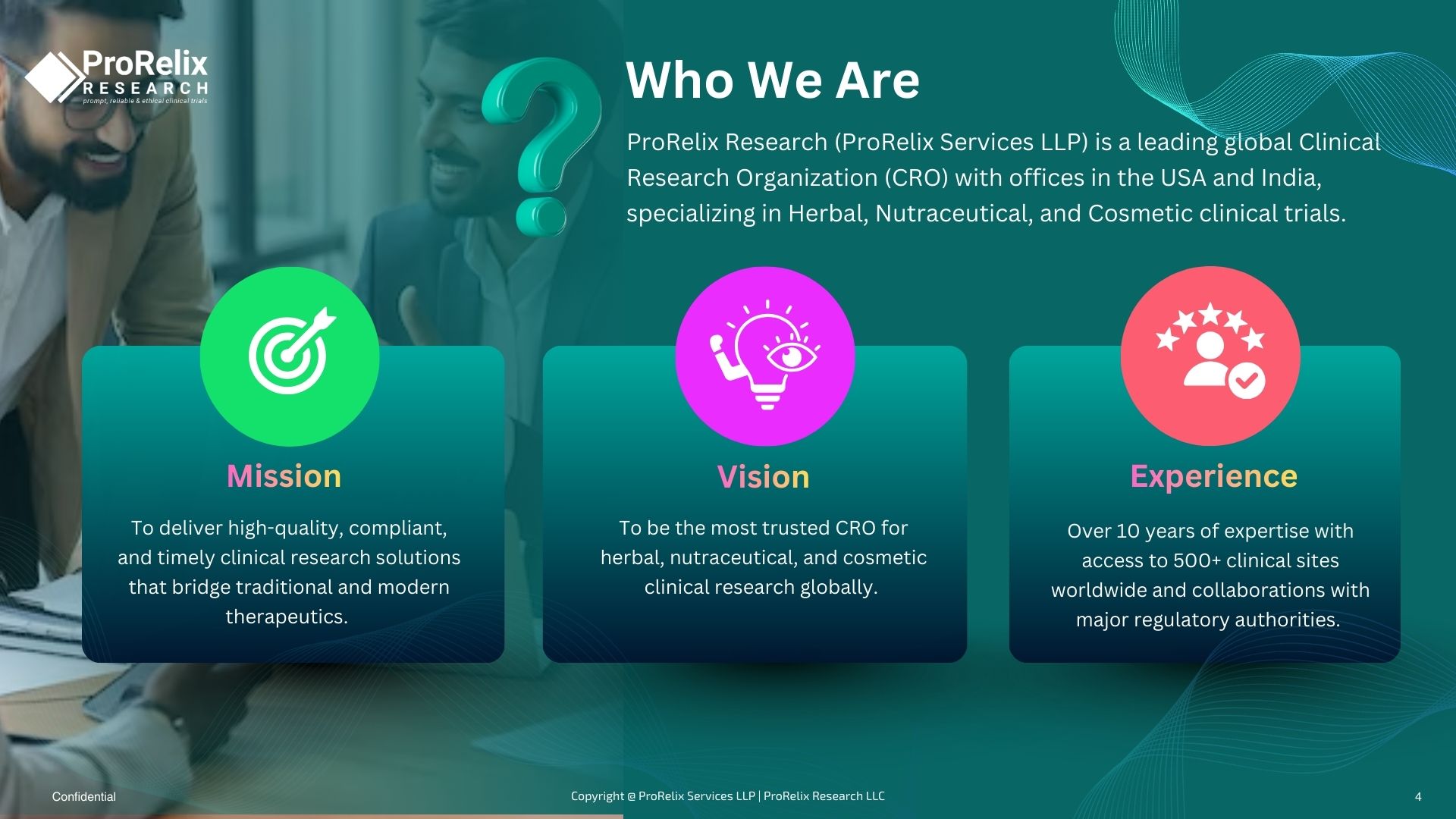 ProRelix RESEARCH
prompt, reliable & ethical clinical trials

Who We Are

ProRelix Research (ProRelix Services LLP) is a leading global Clinical Research Organization (CRO) with offices in the USA and India, specializing in Herbal, Nutraceutical, and Cosmetic clinical trials.

Mission

To deliver high-quality, compliant, and timely clinical research solutions that bridge traditional and modern therapeutics.

Vision

To be the most trusted CRO for herbal, nutraceutical, and cosmetic clinical research globally.

Experience

Over 10 years of expertise with access to 500+ clinical sites worldwide and collaborations with major regulatory authorities.

Confidential

Copyright @ ProRelix Services LLP | ProRelix Research LLC

4